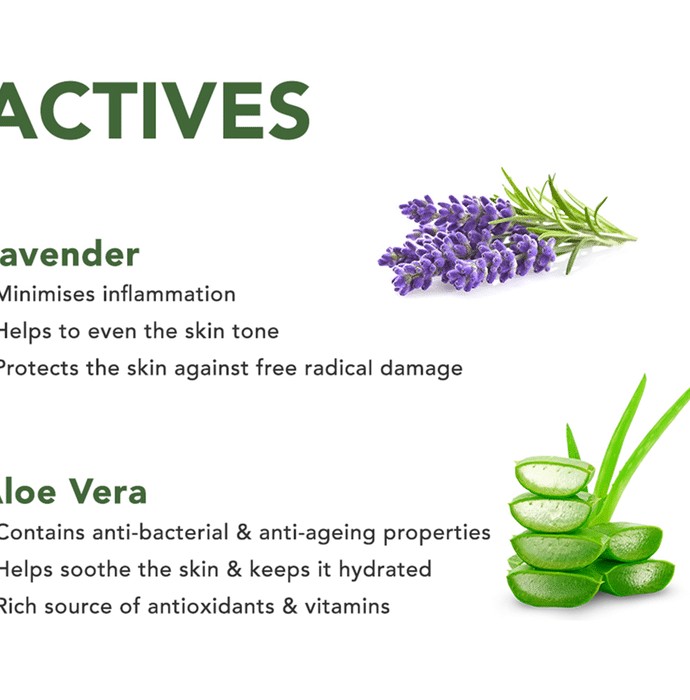 ACTIVES

avender
Minimises inflammation
Helps to even the skin tone
Protects the skin against free radical damage

loe Vera
Contains anti-bacterial & anti-ageing properties
Helps soothe the skin & keeps it hydrated
Rich source of antioxidants & vitamins